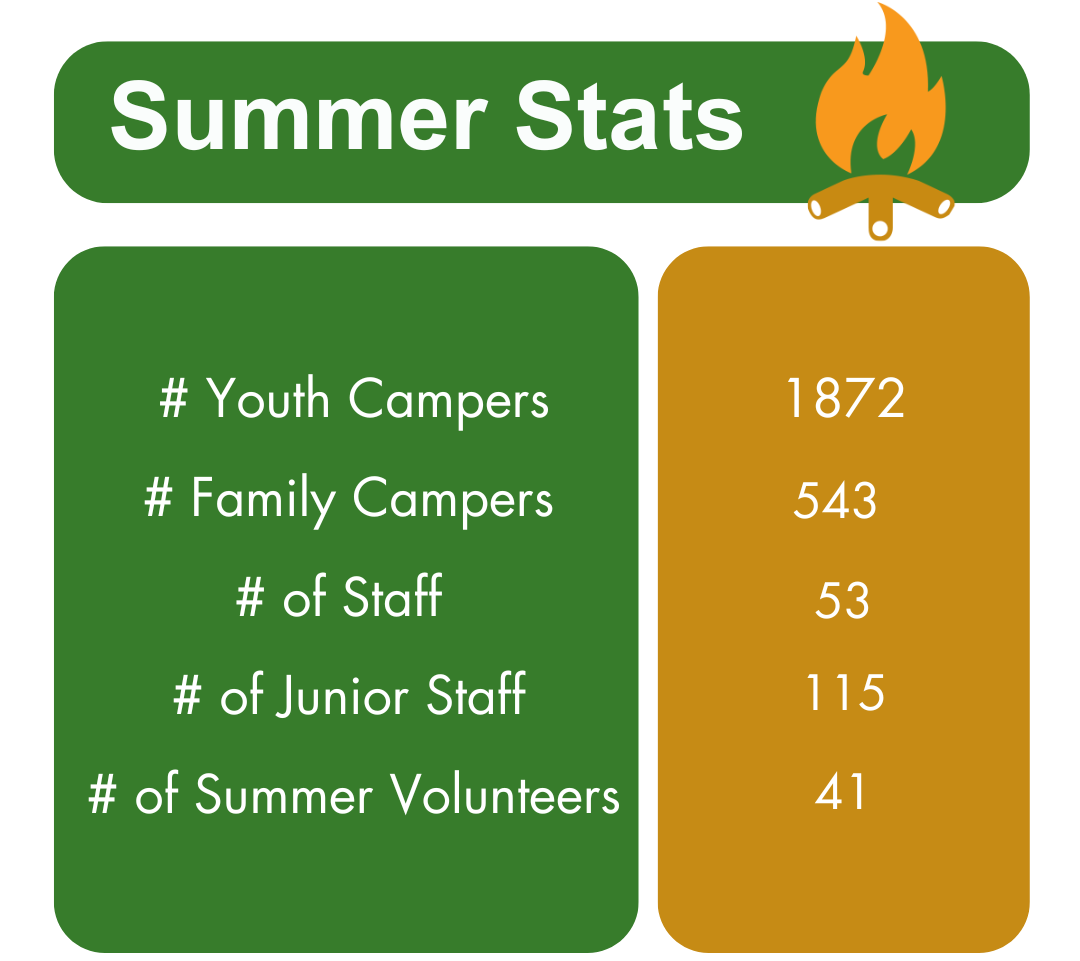 Summer Stats

| | |
|---|---|
| # Youth Campers | 1872 |
| # Family Campers | 543 |
| # of Staff | 53 |
| # of Junior Staff | 115 |
| # of Summer Volunteers | 41 |